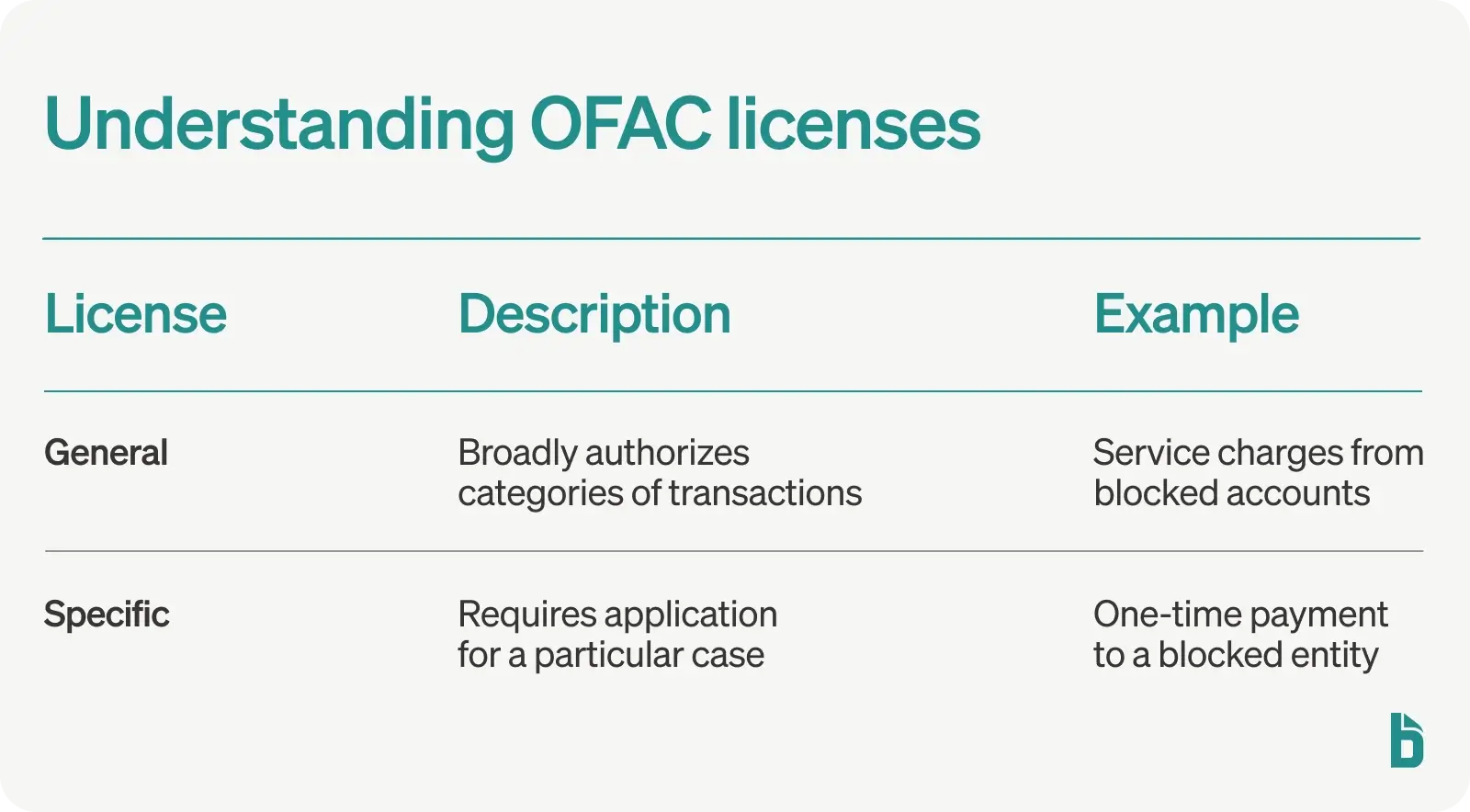 Understanding OFAC licenses

| License | Description | Example |
|---|---|---|
| General | Broadly authorizes categories of transactions | Service charges from blocked accounts |
| Specific | Requires application for a particular case | One-time payment to a blocked entity |